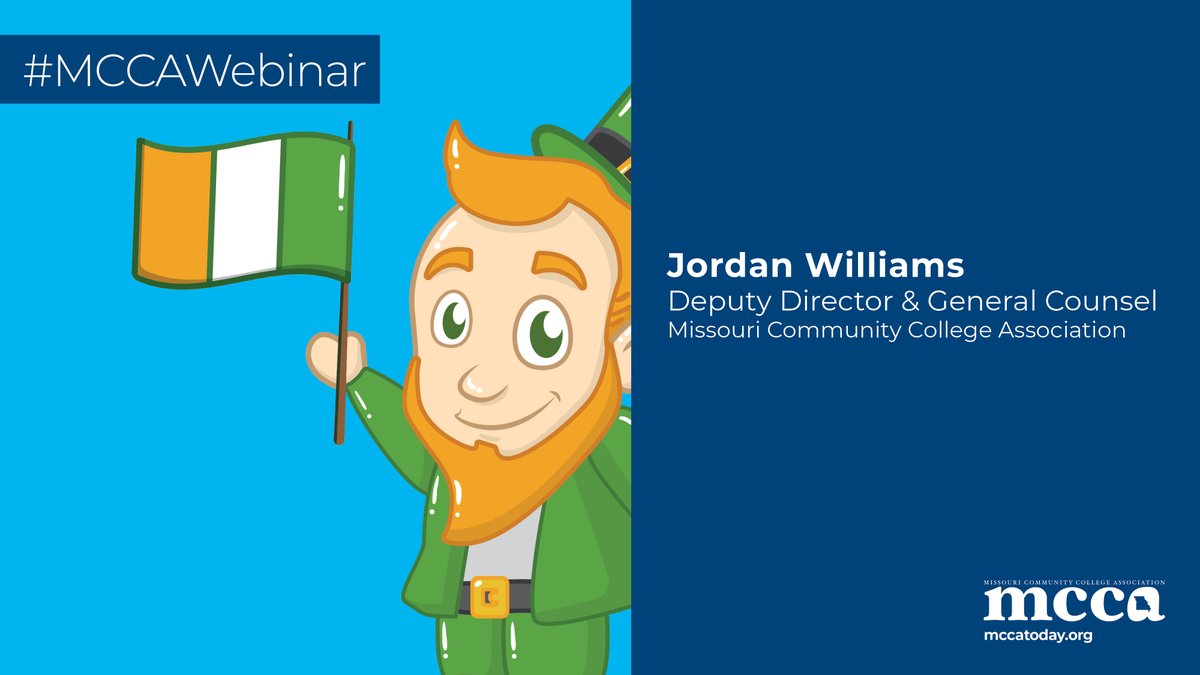 #MCCAWebinar

Jordan Williams
Deputy Director & General Counsel
Missouri Community College Association

MISSOURI COMMUNITY COLLEGE ASSOCIATION
mcca
mccatoday.org